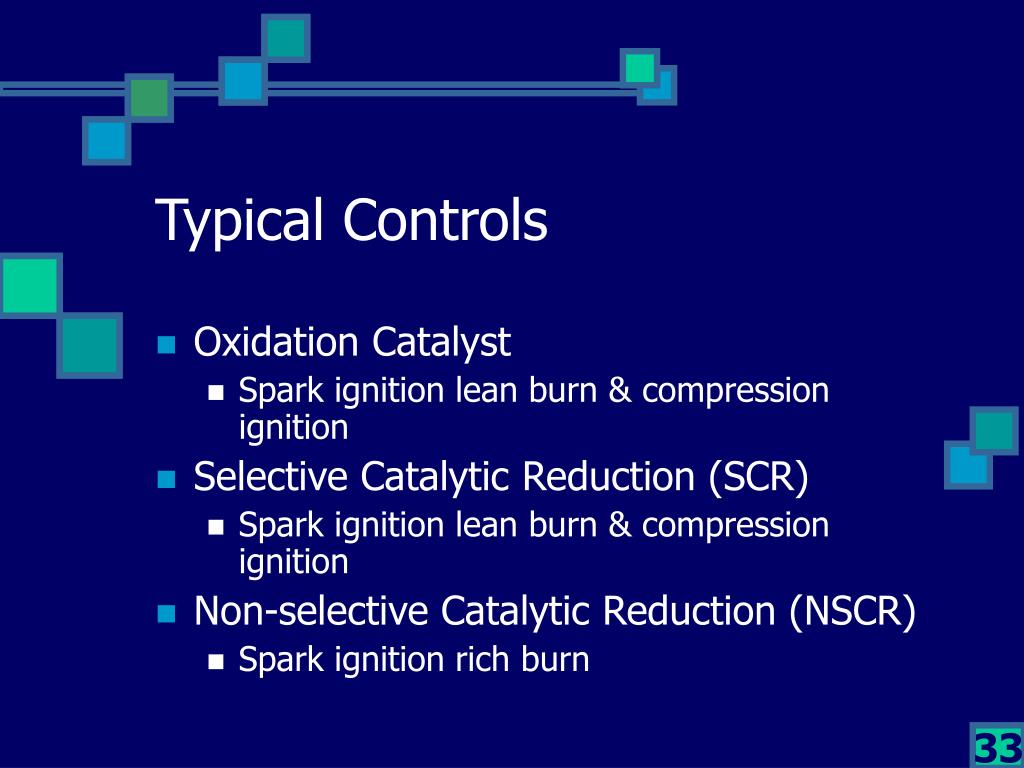 Typical Controls

Oxidation Catalyst
Spark ignition lean burn & compression ignition
Selective Catalytic Reduction (SCR)
Spark ignition lean burn & compression ignition
Non-selective Catalytic Reduction (NSCR)
Spark ignition rich burn

33